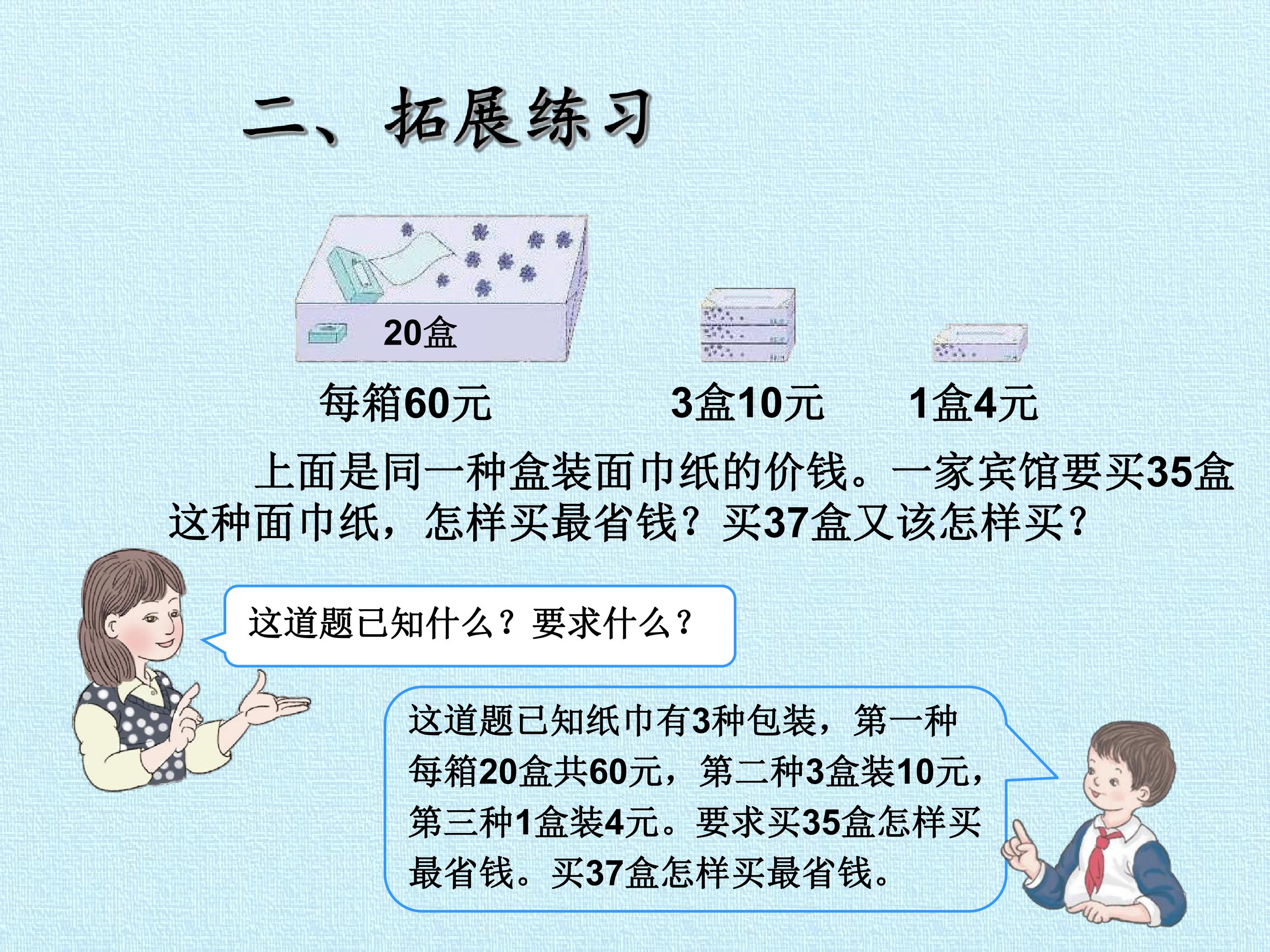 二、拓展练习

20盒

每箱60元

3盒10元

1盒4元

上面是同一种盒装面巾纸的价钱。一家宾馆要买35盒这种面巾纸，怎样买最省钱？买37盒又该怎样买？

这道题已知什么？要求什么？

这道题已知纸巾有3种包装，第一种每箱20盒共60元，第二种3盒装10元，第三种1盒装4元。要求买35盒怎样买最省钱。买37盒怎样买最省钱。